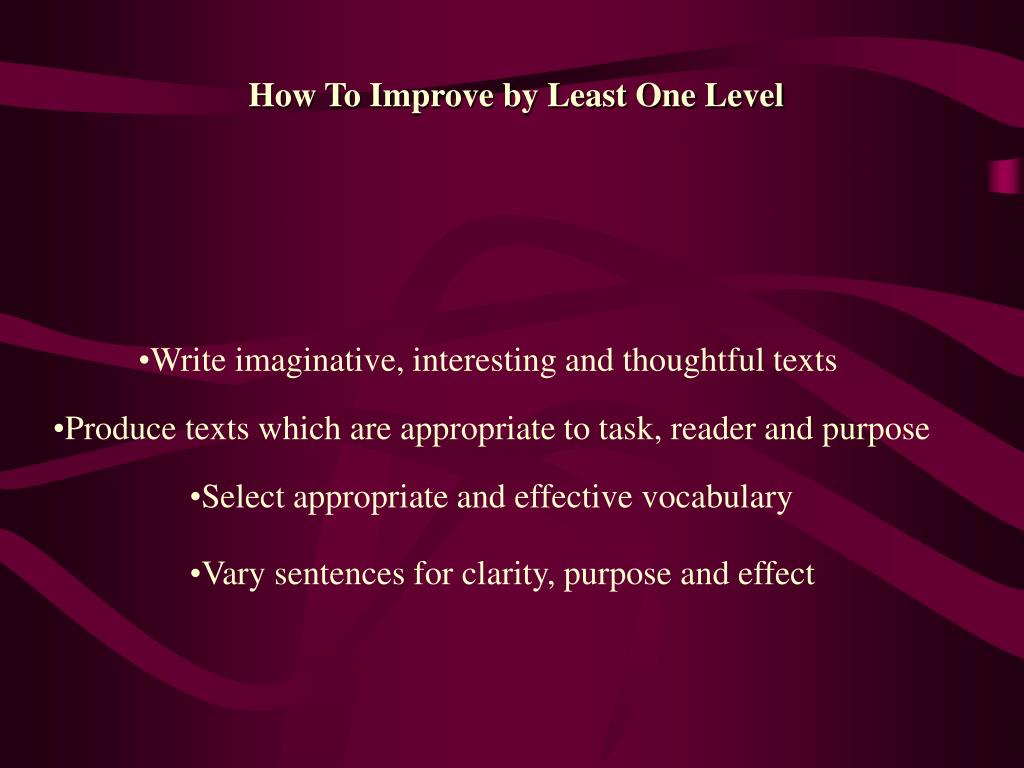 How To Improve by Least One Level

•Write imaginative, interesting and thoughtful texts

•Produce texts which are appropriate to task, reader and purpose

•Select appropriate and effective vocabulary

•Vary sentences for clarity, purpose and effect